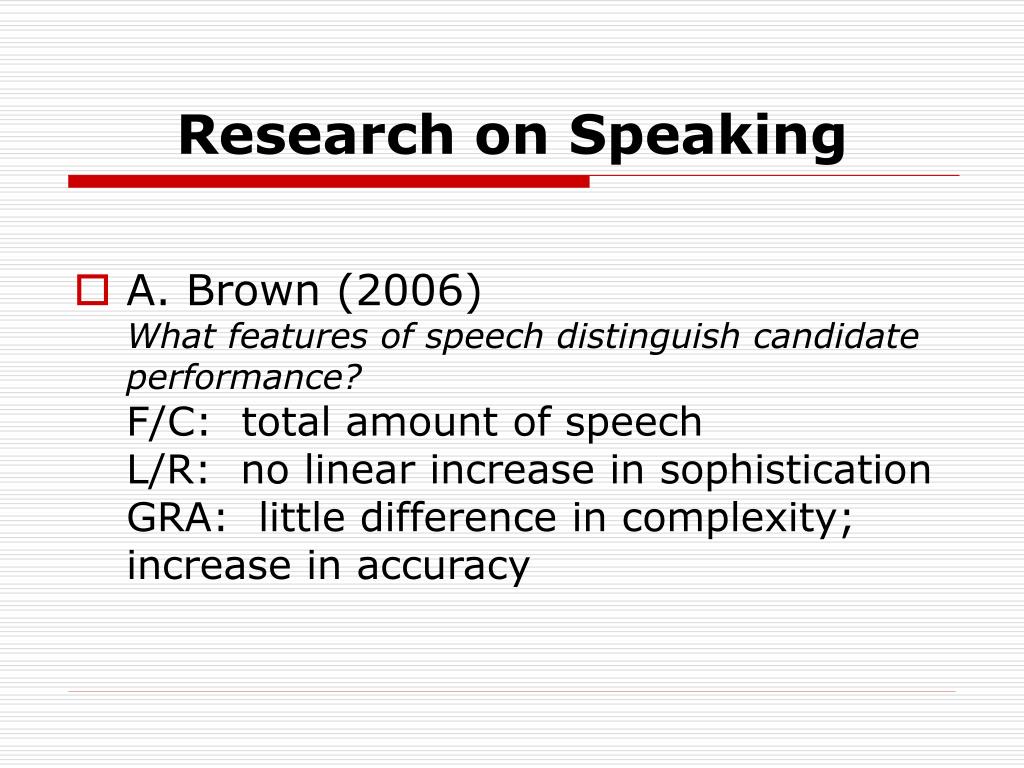 Research on Speaking

A. Brown (2006)
What features of speech distinguish candidate performance?
F/C: total amount of speech
L/R: no linear increase in sophistication
GRA: little difference in complexity; increase in accuracy